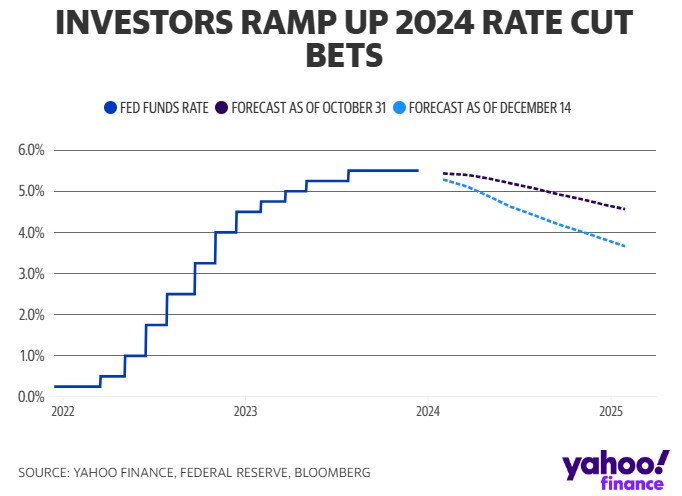 INVESTORS RAMP UP 2024 RATE CUT BETS

FED FUNDS RATE FORECAST AS OF OCTOBER 31 FORECAST AS OF DECEMBER 14

6.0%
5.0%
4.0%
3.0%
2.0%
1.0%
0.0%

2022
2023
2024
2025

SOURCE: YAHOO FINANCE, FEDERAL RESERVE, BLOOMBERG

yahoo! finance